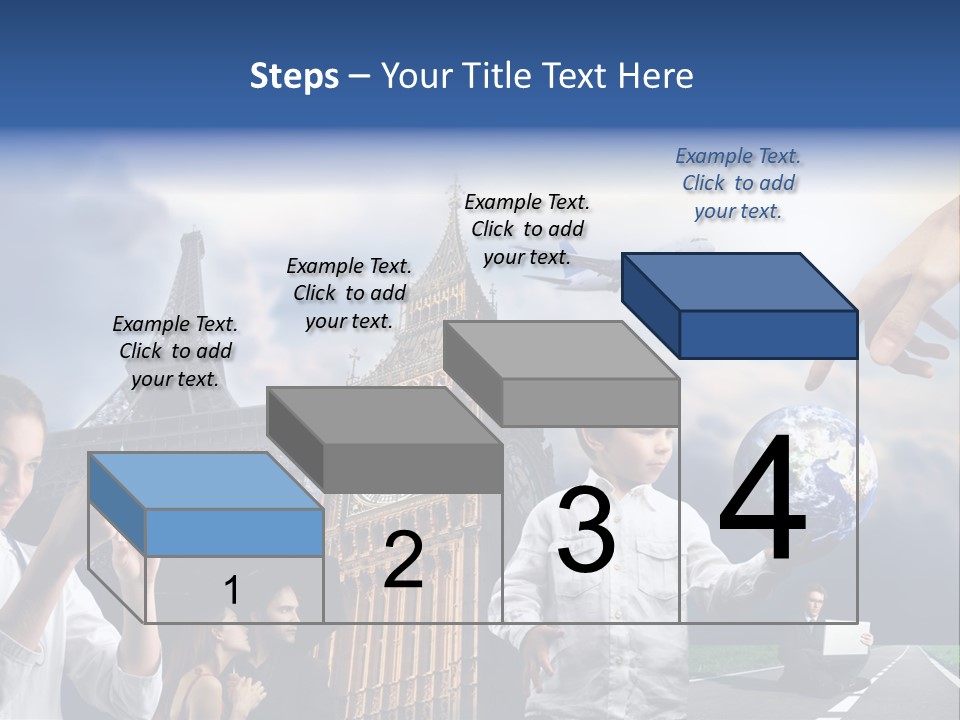 Steps – Your Title Text Here

Example Text. Click to add your text.

Example Text. Click to add your text.

Example Text. Click to add your text.

Example Text. Click to add your text.

1

2

3

4